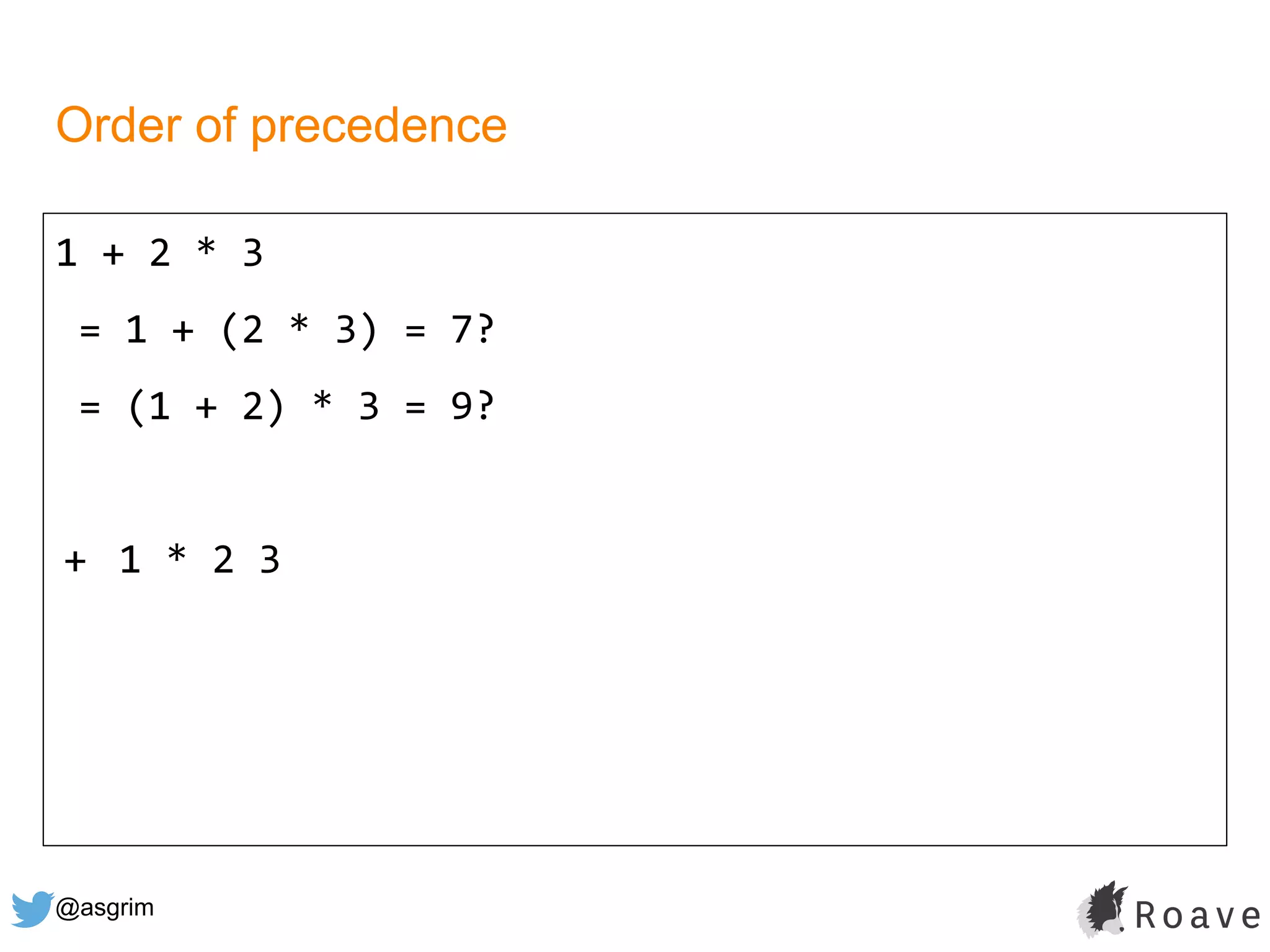 Order of precedence

1 + 2 * 3

= 1 + (2 * 3) = 7?

= (1 + 2) * 3 = 9?

+ 1 * 2 3

@asgrim

Roave